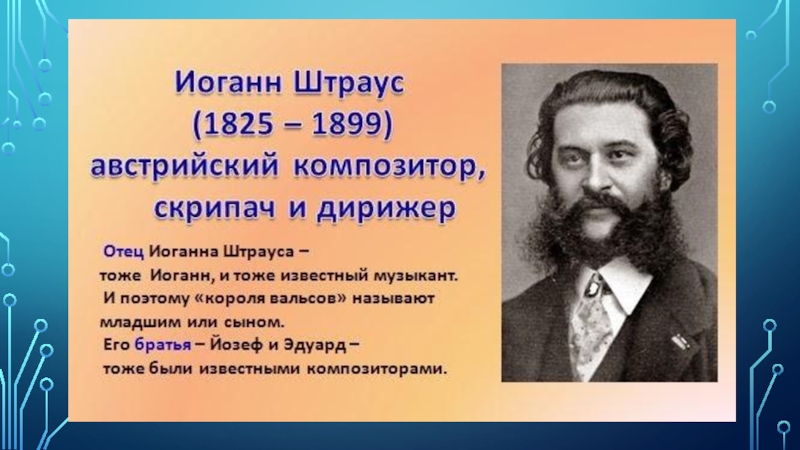 Иоганн Штраус
(1825 – 1899)
австрийский композитор,
скрипач и дирижер

Отец Иоганна Штрауса – тоже Иоганн, и тоже известный музыкант. И поэтому «короля вальсов» называют младшим или сыном. Его братья – Йозеф и Эдуард – тоже были известными композиторами.